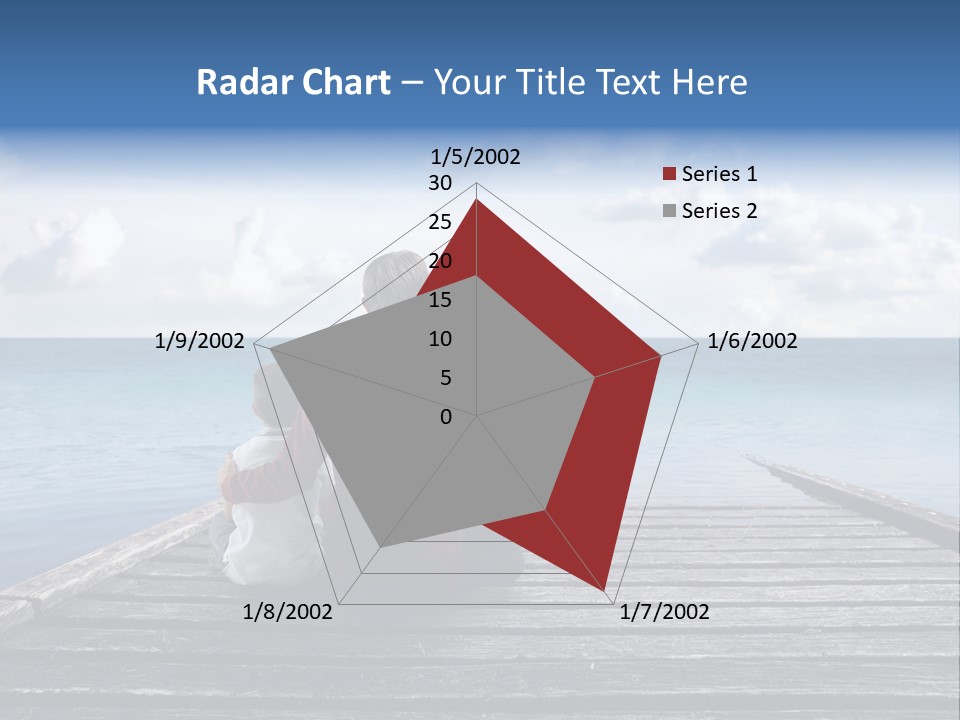 Radar Chart – Your Title Text Here

1/5/2002
30
25
20
15
10
5
0
1/6/2002
1/7/2002
1/8/2002
1/9/2002

Series 1
Series 2